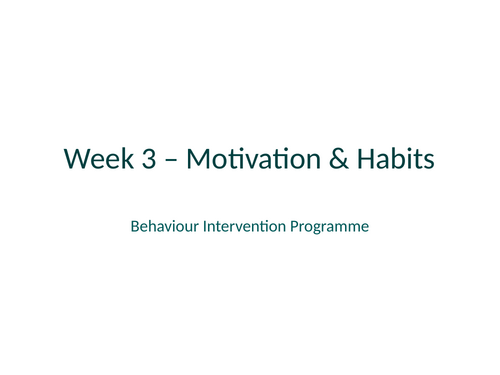 Week 3 – Motivation & Habits

Behaviour Intervention Programme